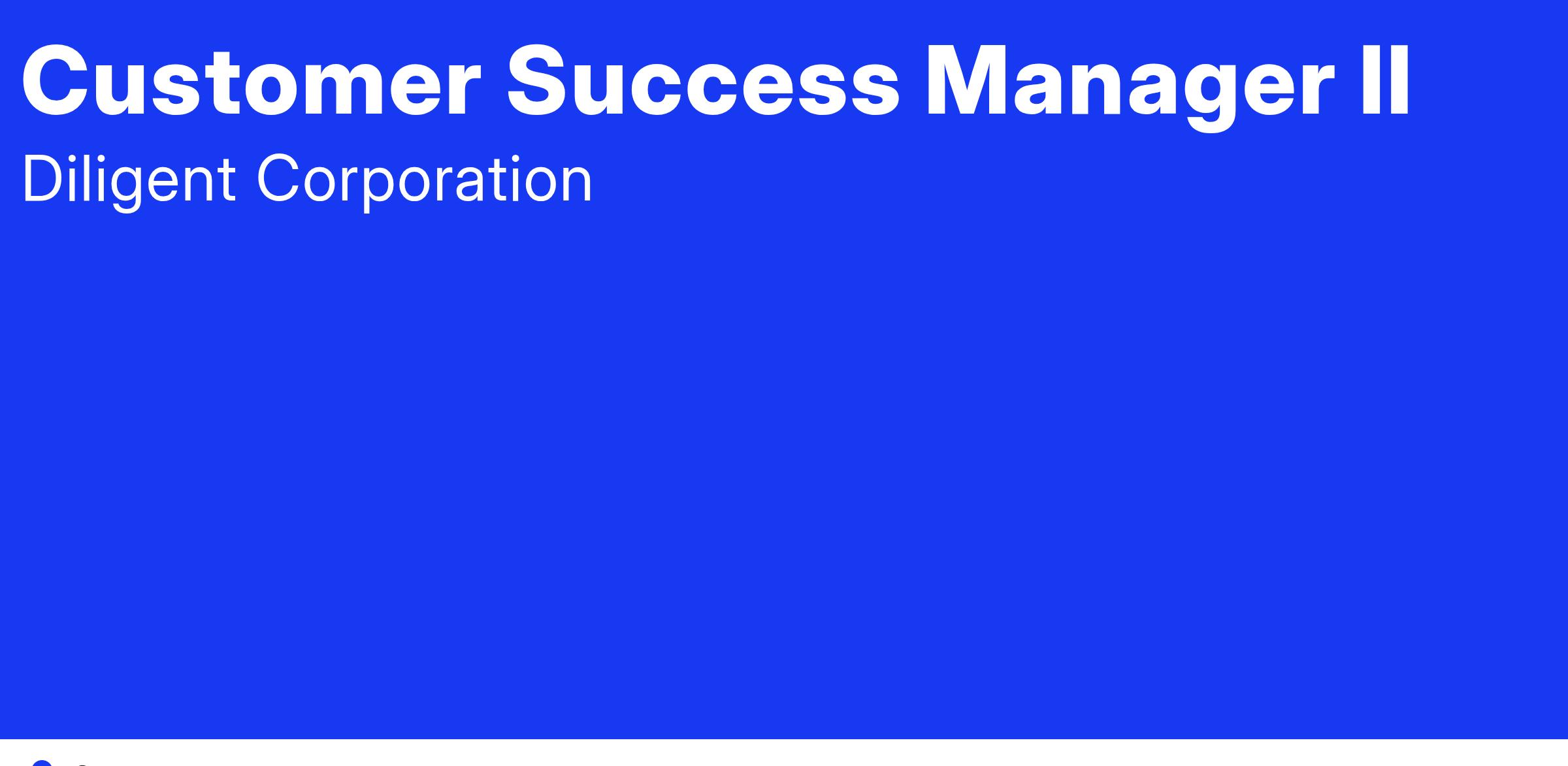 Customer Success Manager II

Diligent Corporation